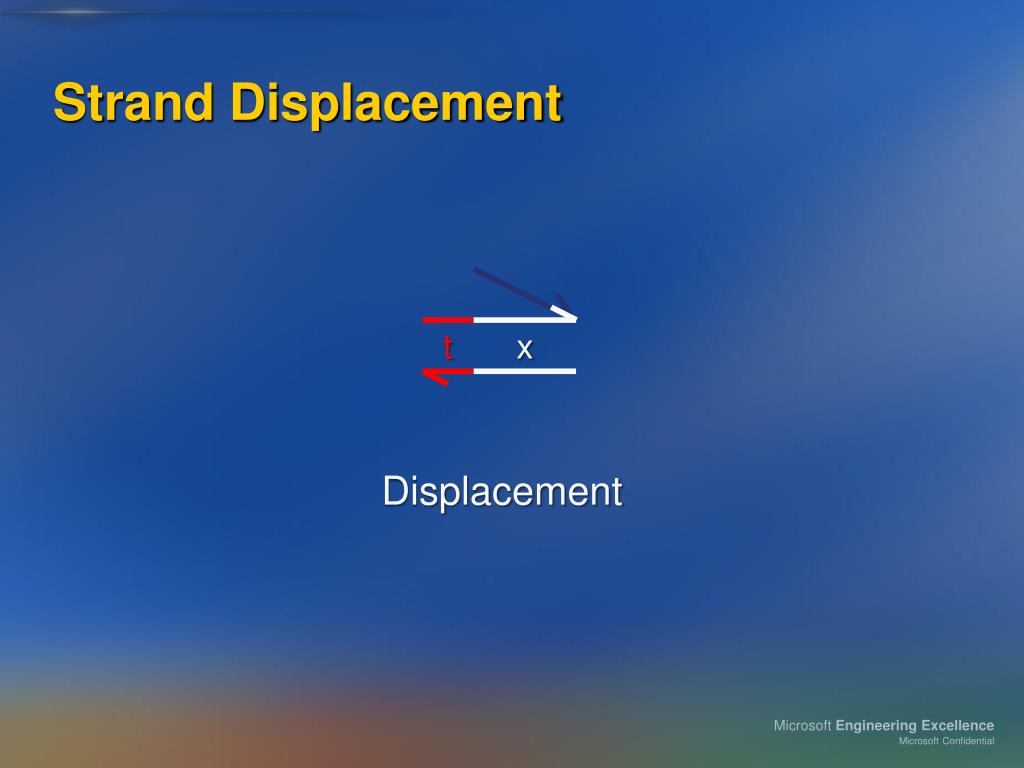 Strand Displacement

t x

Displacement

Microsoft Engineering Excellence
Microsoft Confidential